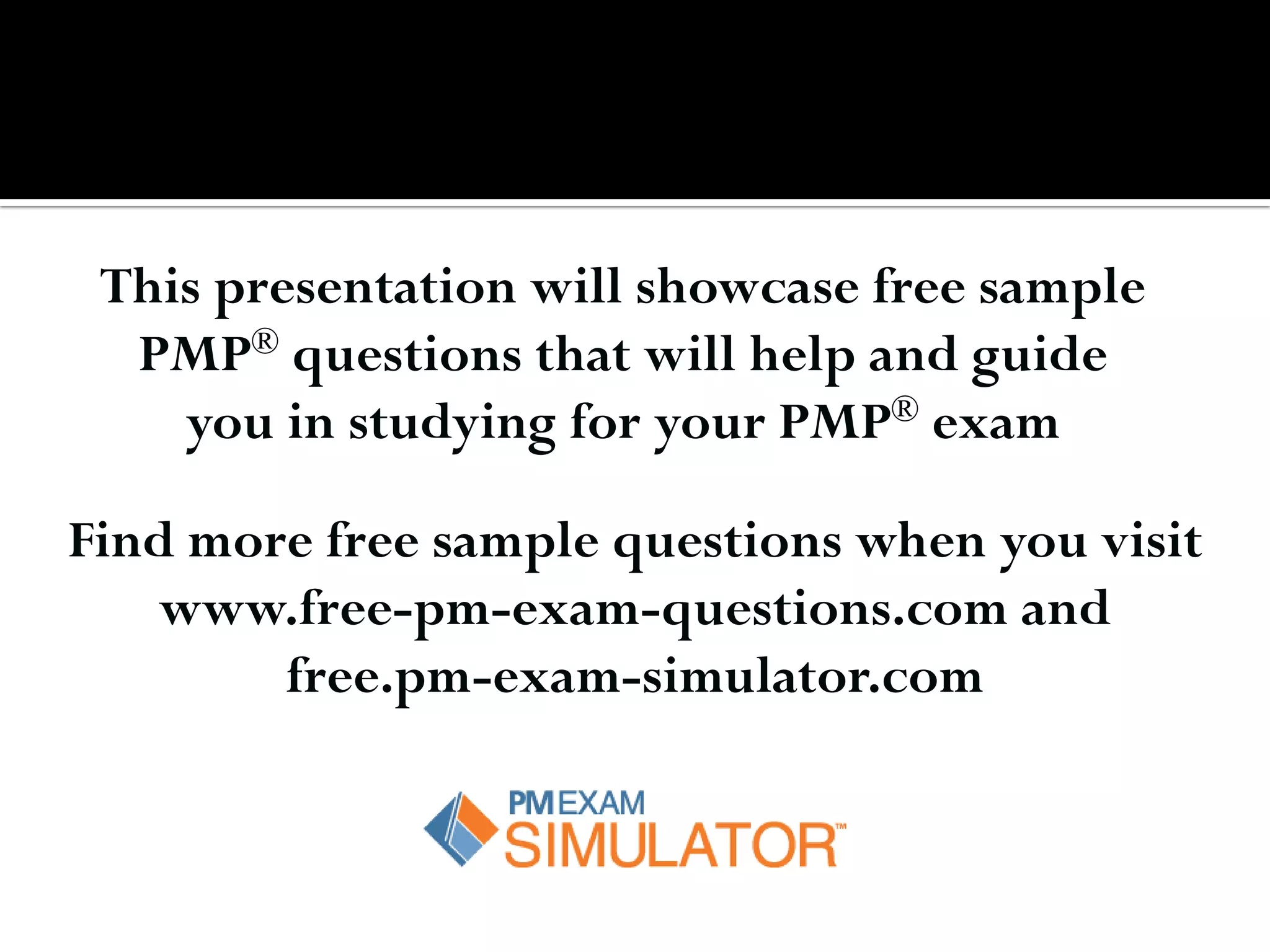 This presentation will showcase free sample PMP® questions that will help and guide you in studying for your PMP® exam

Find more free sample questions when you visit www.free-pm-exam-questions.com and free.pm-exam-simulator.com

PM EXAM
SIMULATOR™